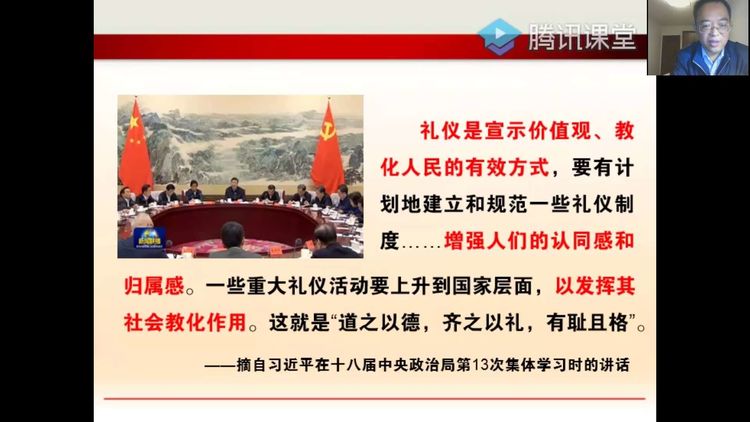 腾讯课堂

新闻联播

礼仪是宣示价值观、教化人民的有效方式，要有计划地建立和规范一些礼仪制度……增强人们的认同感和归属感。一些重大礼仪活动要上升到国家层面，以发挥其社会教化作用。这就是“道之以德，齐之以礼，有耻且格”。

——摘自习近平在十八届中央政治局第13次集体学习时的讲话